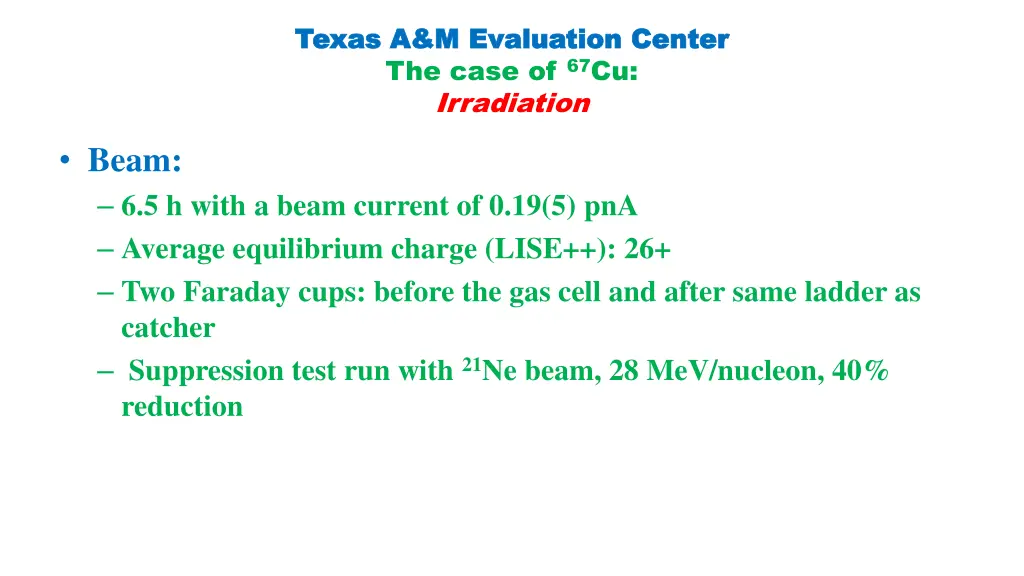 Texas A&M Evaluation Center
The case of $^{67}$Cu:
Irradiation

• Beam:
– 6.5 h with a beam current of 0.19(5) pnA
– Average equilibrium charge (LISE++): 26+
– Two Faraday cups: before the gas cell and after same ladder as catcher
– Suppression test run with $^{21}$Ne beam, 28 MeV/nucleon, 40% reduction